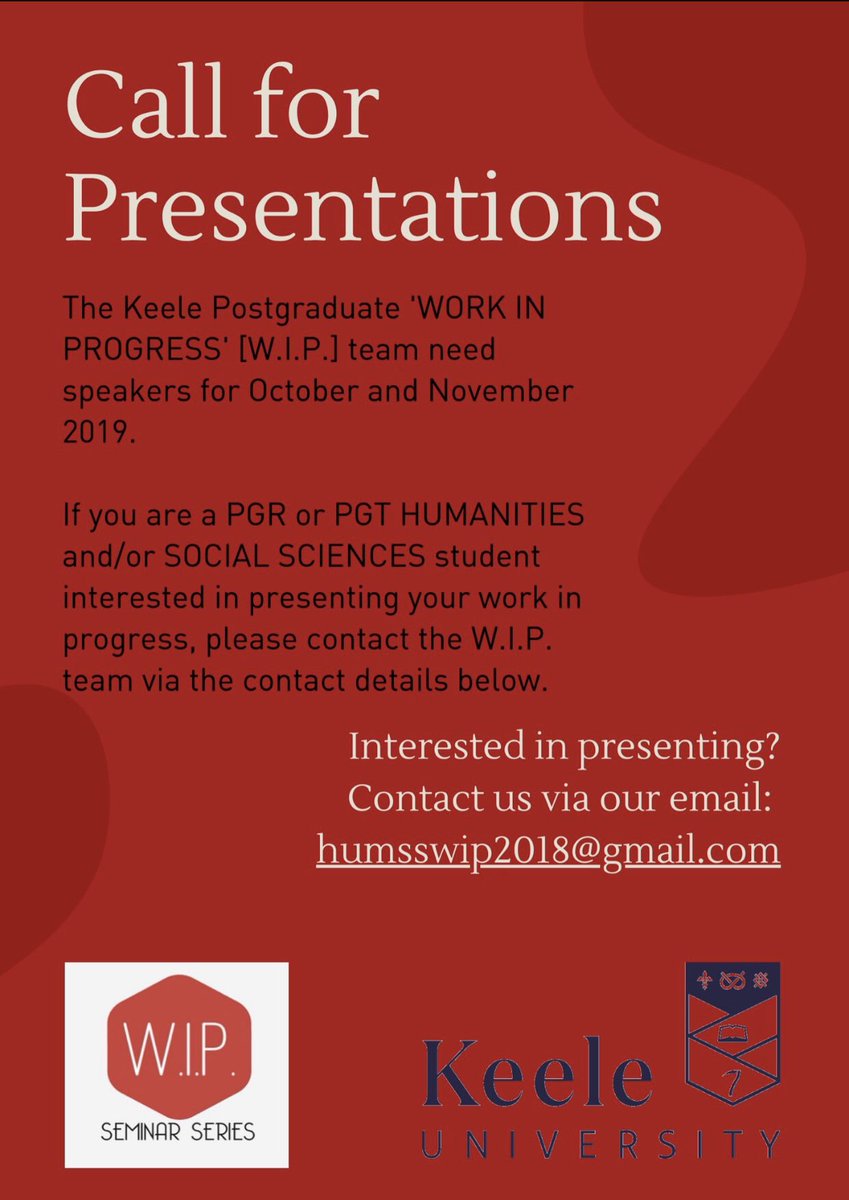 Call for Presentations

The Keele Postgraduate 'WORK IN PROGRESS' [W.I.P.] team need speakers for October and November 2019.

If you are a PGR or PGT HUMANITIES and/or SOCIAL SCIENCES student interested in presenting your work in progress, please contact the W.I.P. team via the contact details below.

Interested in presenting? Contact us via our email: humsswip2018@gmail.com

W.I.P.
SEMINAR SERIES

Keele
UNIVERSITY